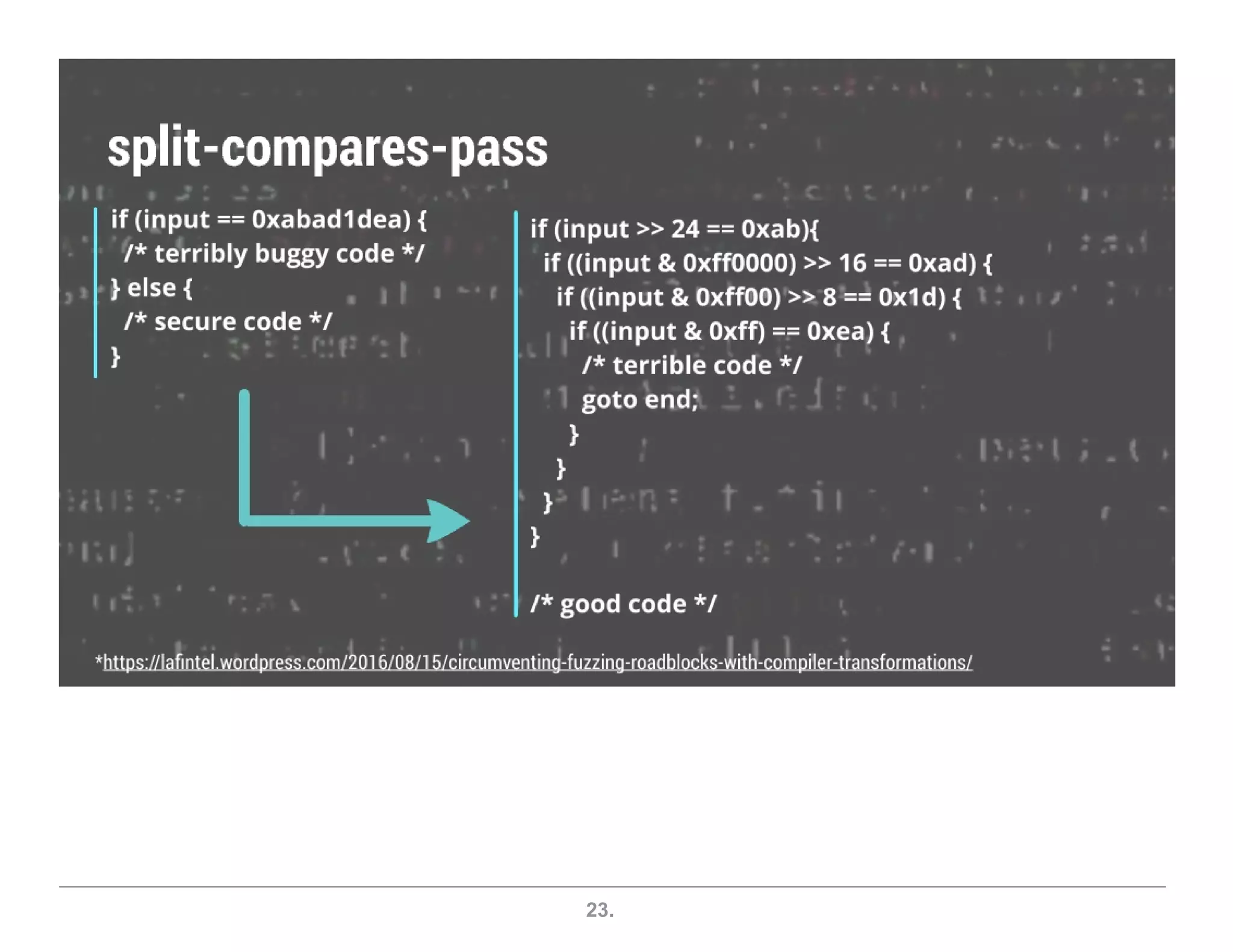 split-compares-pass

if (input == 0xabad1dea) {
/* terribly buggy code */
} else {
/* secure code */
}

if (input >> 24 == 0xab){
if ((input & 0xff0000) >> 16 == 0xad) {
if ((input & 0xff00) >> 8 == 0x1d) {
if ((input & 0xff) == 0xea) {
/* terrible code */
goto end;
}
}
}
}

/* good code */

*https://lafintel.wordpress.com/2016/08/15/circumventing-fuzzing-roadblocks-with-compiler-transformations/

23.